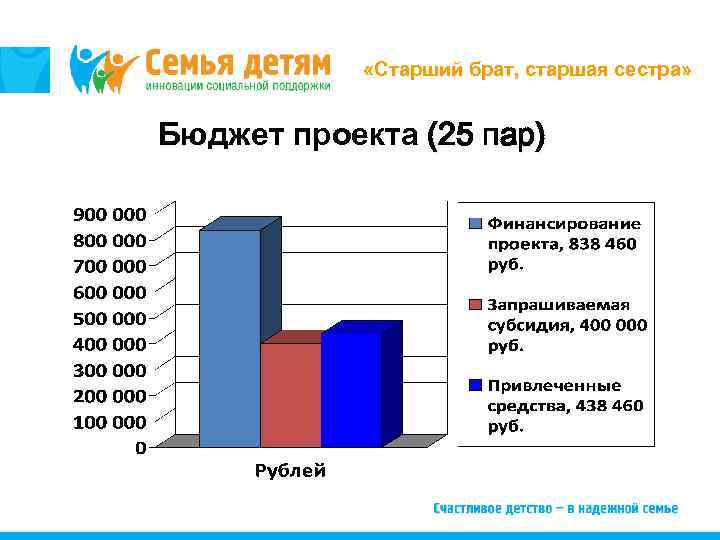 Семья детям
инновации социальной поддержки

«Старший брат, старшая сестра»

Бюджет проекта (25 пар)

900 000
800 000
700 000
600 000
500 000
400 000
300 000
200 000
100 000
0

Рублей

Финансирование проекта, 838 460 руб.

Запрашиваемая субсидия, 400 000 руб.

Привлеченные средства, 438 460 руб.

Счастливое детство – в надежной семье